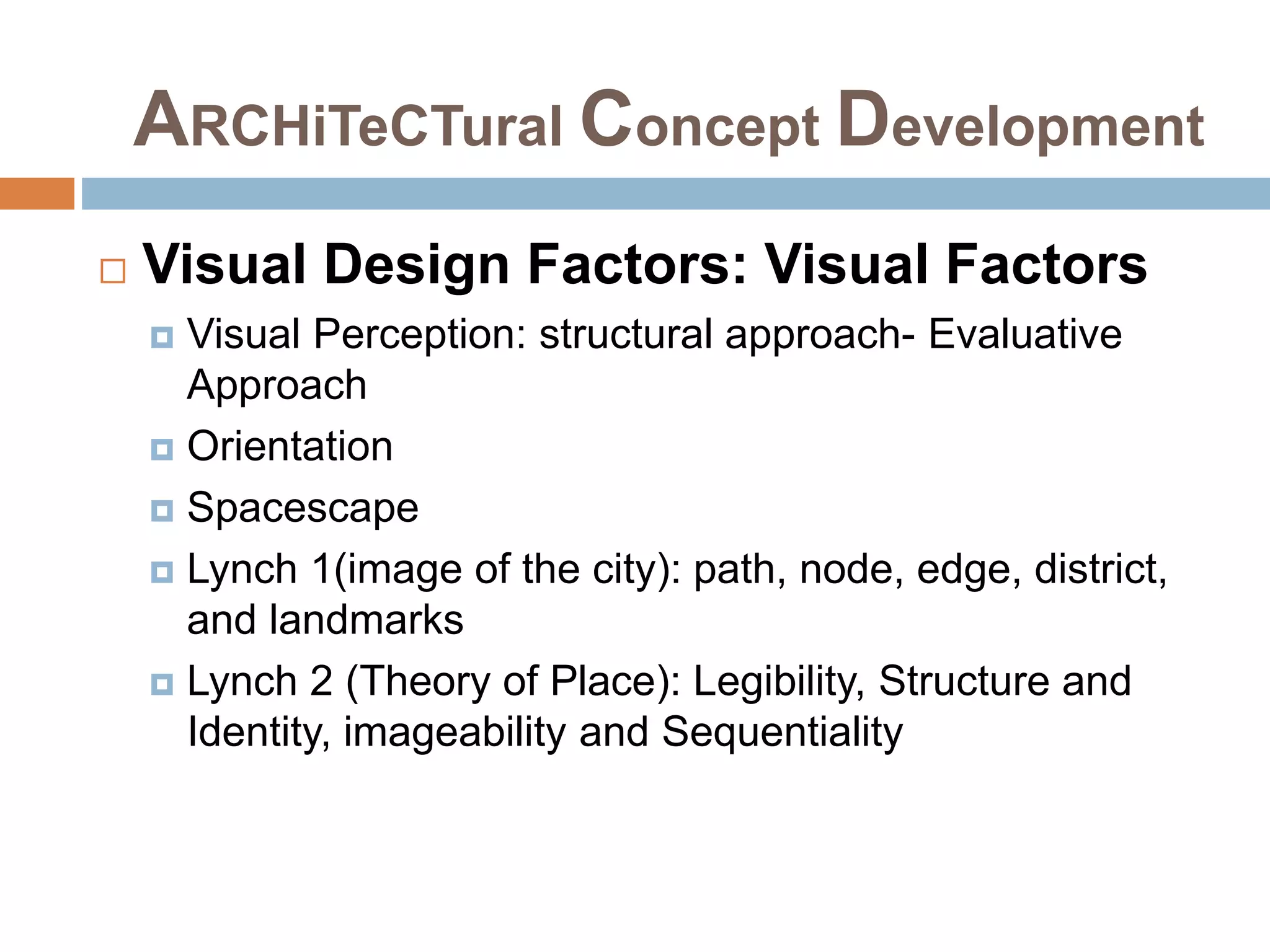 ARCHiTeCTural Concept Development

Visual Design Factors: Visual Factors

Visual Perception: structural approach- Evaluative Approach

Orientation

Spacescape

Lynch 1(image of the city): path, node, edge, district, and landmarks

Lynch 2 (Theory of Place): Legibility, Structure and Identity, imageability and Sequentiality